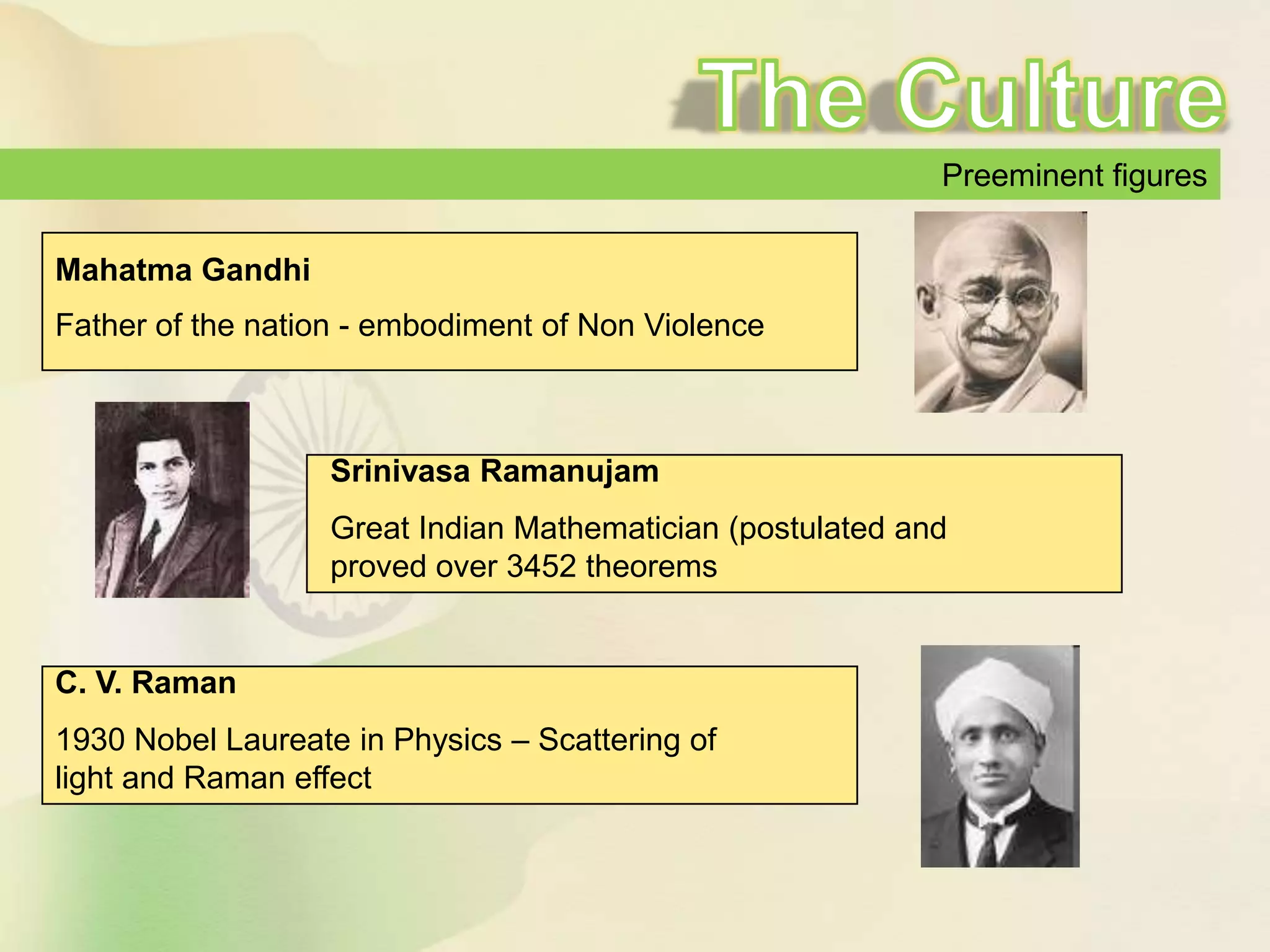 The Culture

Preeminent figures

Mahatma Gandhi

Father of the nation - embodiment of Non Violence

Srinivasa Ramanujam

Great Indian Mathematician (postulated and proved over 3452 theorems

C. V. Raman

1930 Nobel Laureate in Physics – Scattering of light and Raman effect